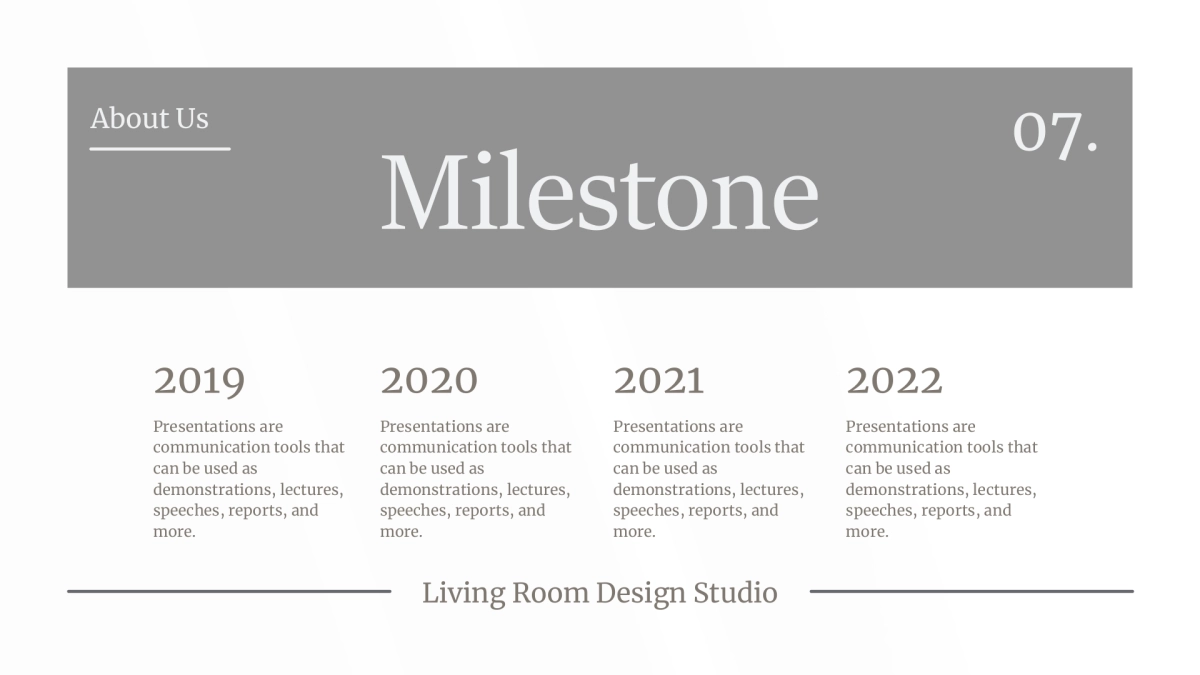 About Us

07.

Milestone

2019

Presentations are communication tools that can be used as demonstrations, lectures, speeches, reports, and more.

2020

Presentations are communication tools that can be used as demonstrations, lectures, speeches, reports, and more.

2021

Presentations are communication tools that can be used as demonstrations, lectures, speeches, reports, and more.

2022

Presentations are communication tools that can be used as demonstrations, lectures, speeches, reports, and more.

Living Room Design Studio